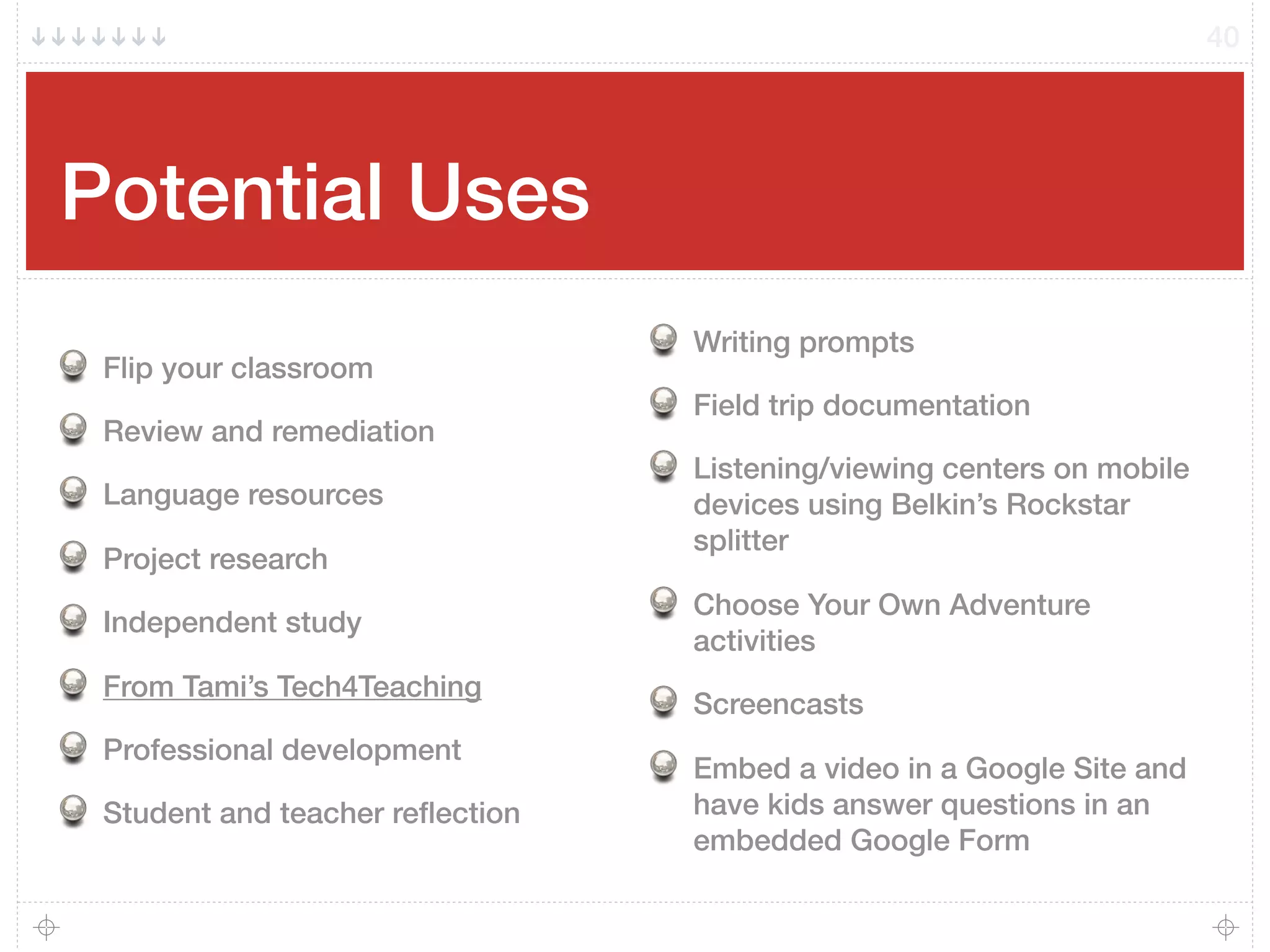 40

Potential Uses

Flip your classroom

Review and remediation

Language resources

Project research

Independent study

From Tami's Tech4Teaching

Professional development

Student and teacher reflection

Writing prompts

Field trip documentation

Listening/viewing centers on mobile devices using Belkin's Rockstar splitter

Choose Your Own Adventure activities

Screencasts

Embed a video in a Google Site and have kids answer questions in an embedded Google Form